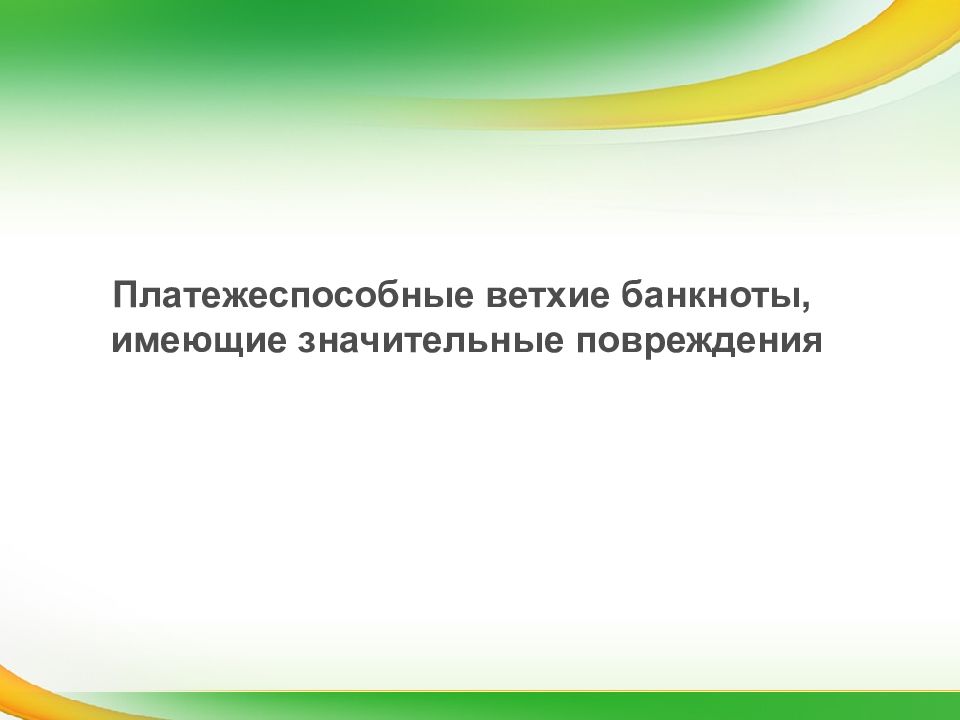 Платежеспособные ветхие банкноты, имеющие значительные повреждения